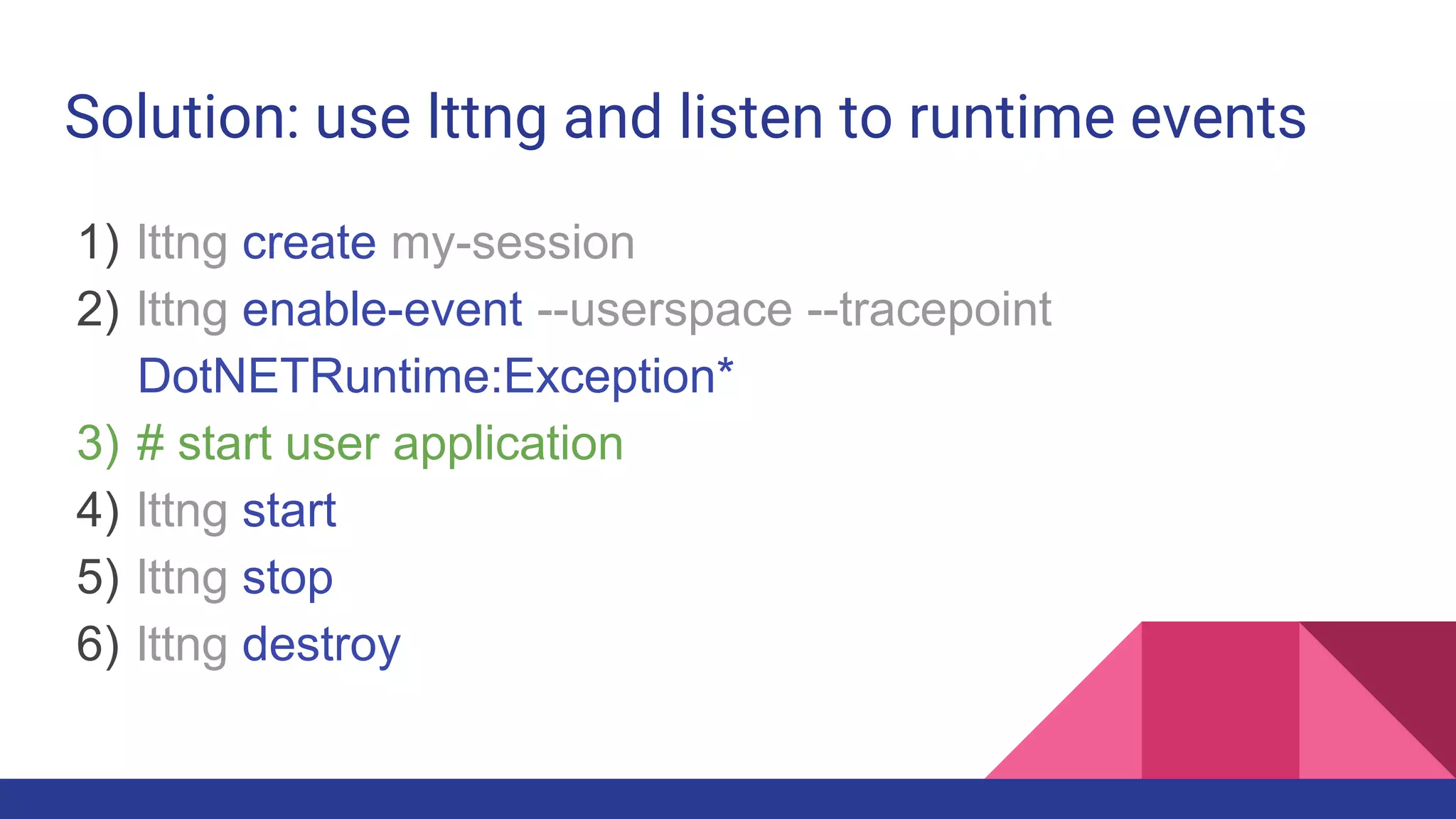 Solution: use lttng and listen to runtime events

1) lttng create my-session
2) lttng enable-event --userspace --tracepoint DotNETRuntime:Exception*
3) # start user application
4) lttng start
5) lttng stop
6) lttng destroy